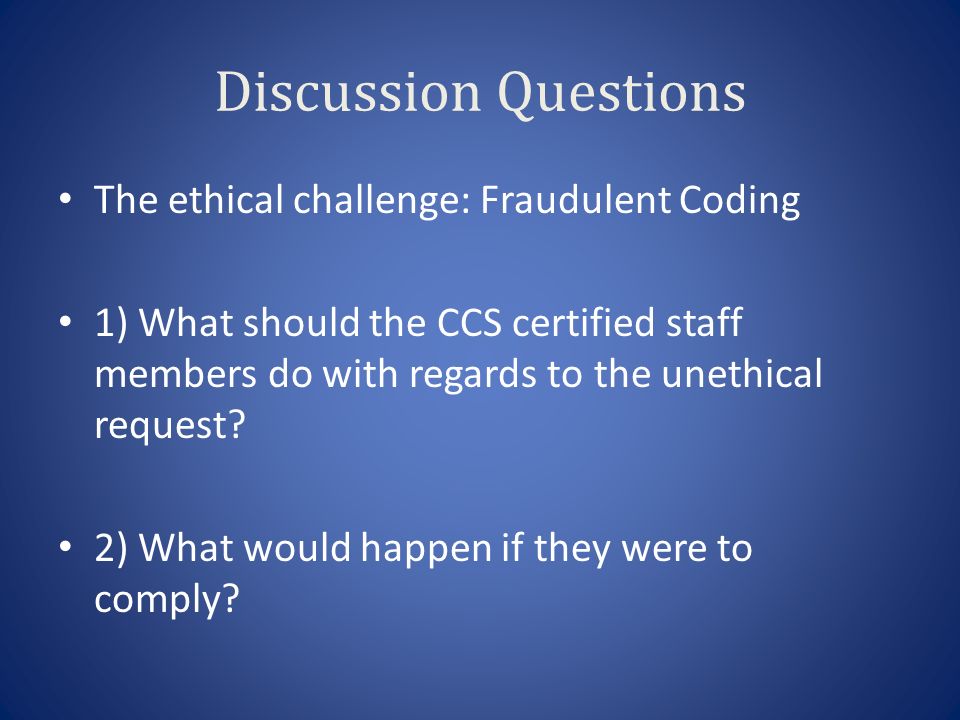 Discussion Questions

• The ethical challenge: Fraudulent Coding

• 1) What should the CCS certified staff members do with regards to the unethical request?

• 2) What would happen if they were to comply?